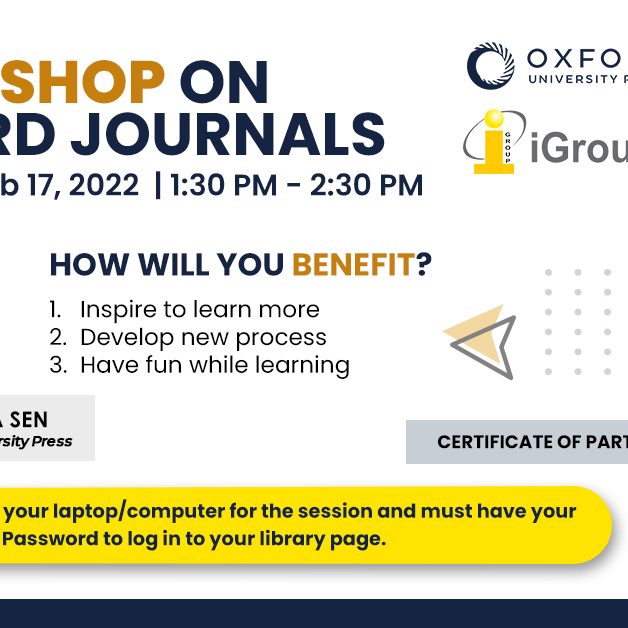 SHOP ON
RD JOURNALS
b 17, 2022 | 1:30 PM - 2:30 PM

OXFO
UNIVERSITY P

GROUP
iGrou

HOW WILL YOU BENEFIT?
1. Inspire to learn more
2. Develop new process
3. Have fun while learning

A SEN
rsity Press

CERTIFICATE OF PART

your laptop/computer for the session and must have your Password to log in to your library page.